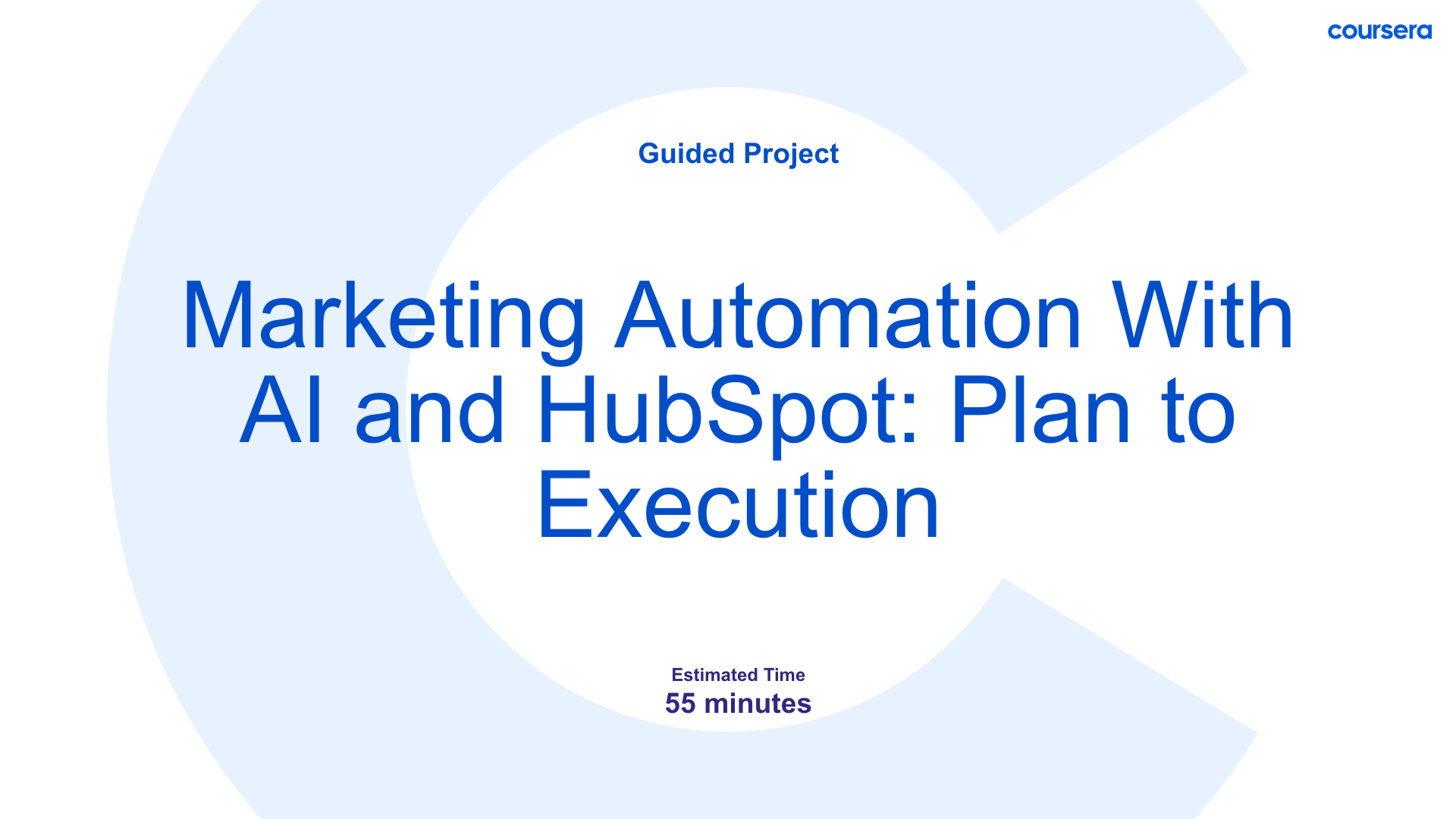 coursera

Guided Project

Marketing Automation With AI and HubSpot: Plan to Execution

Estimated Time
55 minutes